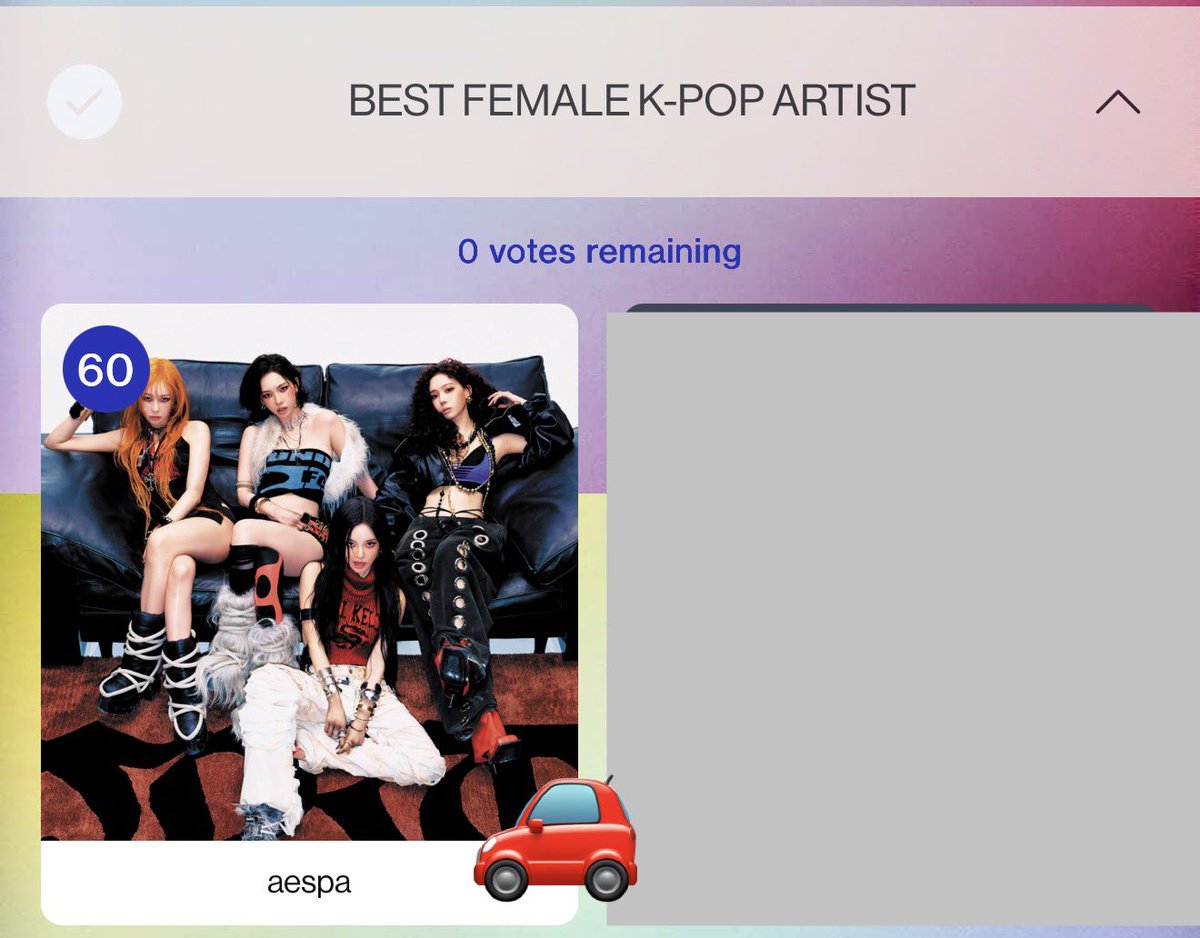 BEST FEMALE K-POP ARTIST

0 votes remaining

60

aespa